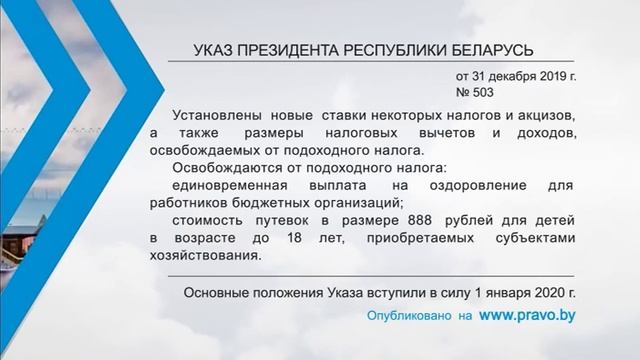 УКАЗ ПРЕЗИДЕНТА РЕСПУБЛИКИ БЕЛАРУСЬ

от 31 декабря 2019 г.
№ 503

Установлены новые ставки некоторых налогов и акцизов, а также размеры налоговых вычетов и доходов, освобождаемых от подоходного налога.

Освобождаются от подоходного налога:

единовременная выплата на оздоровление для работников бюджетных организаций;

стоимость путевок в размере 888 рублей для детей в возрасте до 18 лет, приобретаемых субъектами хозяйствования.

Основные положения Указа вступили в силу 1 января 2020 г.

Опубликовано на www.pravo.by